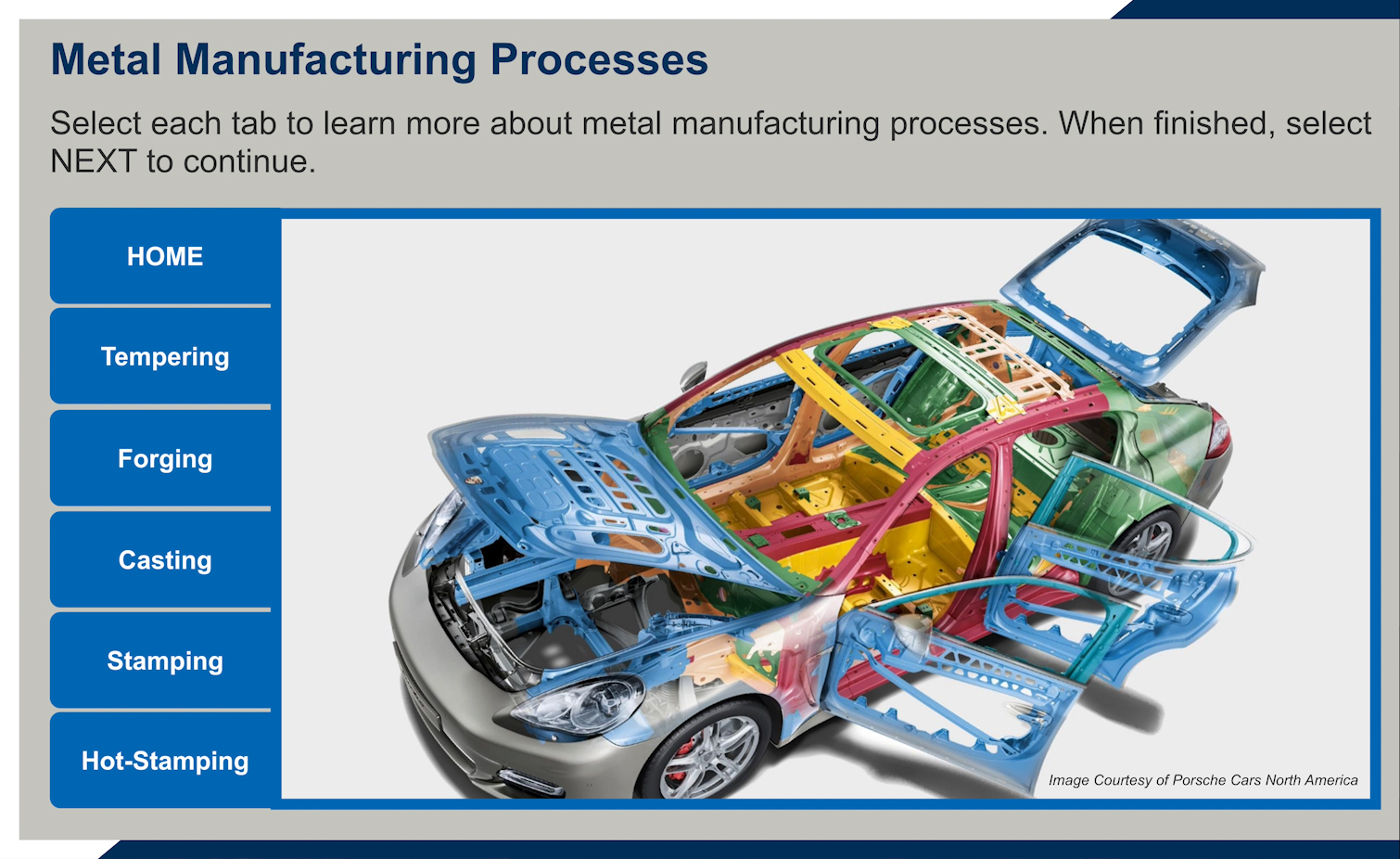 Metal Manufacturing Processes

Select each tab to learn more about metal manufacturing processes. When finished, select NEXT to continue.

HOME

Tempering

Forging

Casting

Stamping

Hot-Stamping

Image Courtesy of Porsche Cars North America